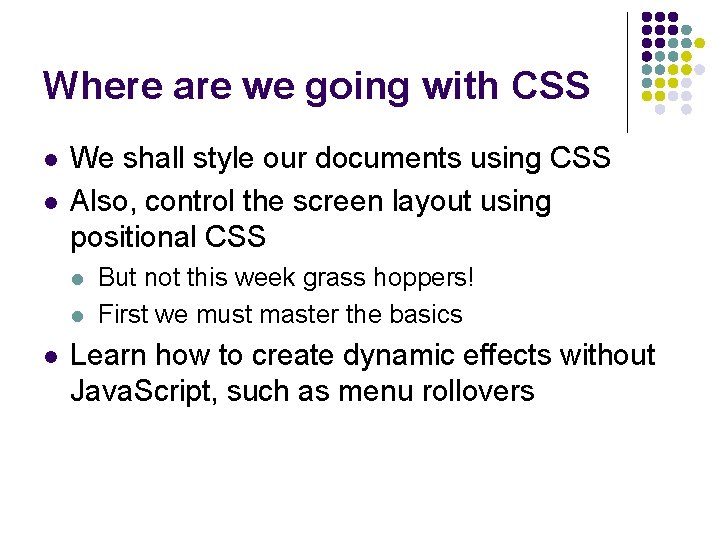 Where are we going with CSS

- We shall style our documents using CSS
- Also, control the screen layout using positional CSS
  - But not this week grass hoppers!
  - First we must master the basics
- Learn how to create dynamic effects without JavaScript, such as menu rollovers